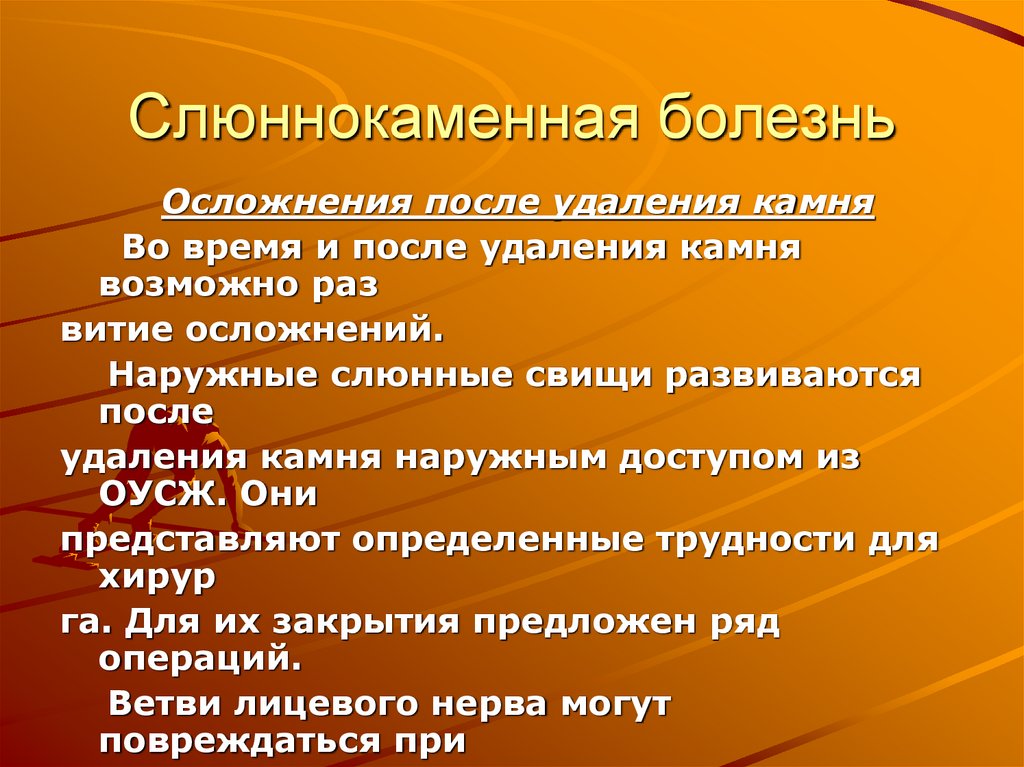 Слюннокаменная болезнь

Осложнения после удаления камня

Во время и после удаления камня возможно раз
витие осложнений.

Наружные слюнные свищи развиваются после
удаления камня наружным доступом из ОУСЖ. Они
представляют определенные трудности для хирур
га. Для их закрытия предложен ряд операций.

Ветви лицевого нерва могут повреждаться при